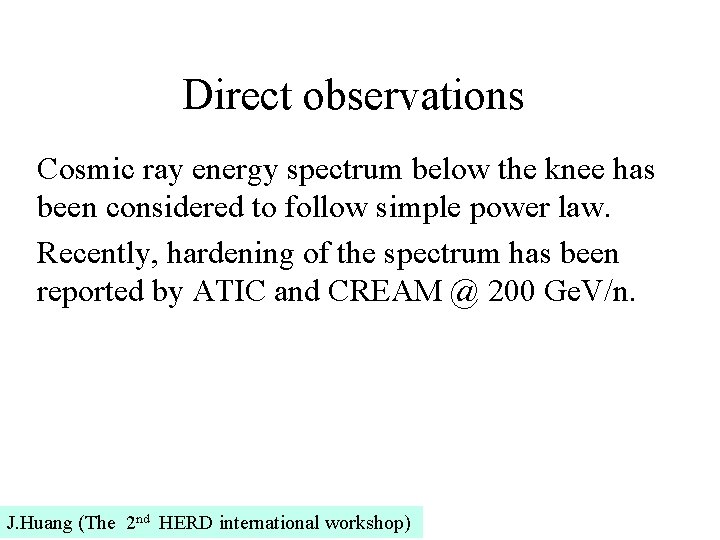 Direct observations

Cosmic ray energy spectrum below the knee has been considered to follow simple power law.

Recently, hardening of the spectrum has been reported by ATIC and CREAM @ 200 GeV/n.

J.Huang (The 2$^{nd}$ HERD international workshop)